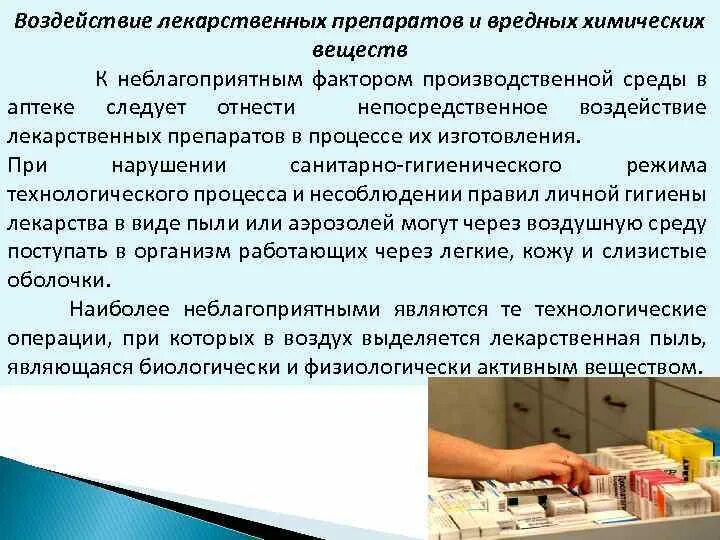 Воздействие лекарственных препаратов и вредных химических веществ

К неблагоприятным фактором производственной среды в аптеке следует отнести непосредственное воздействие лекарственных препаратов в процессе их изготовления.
При нарушении санитарно-гигиенического режима технологического процесса и несоблюдении правил личной гигиены лекарства в виде пыли или аэрозолей могут через воздушную среду поступать в организм работающих через легкие, кожу и слизистые оболочки.

Наиболее неблагоприятными являются те технологические операции, при которых в воздух выделяется лекарственная пыль, являющаяся биологически и физиологически активным веществом.